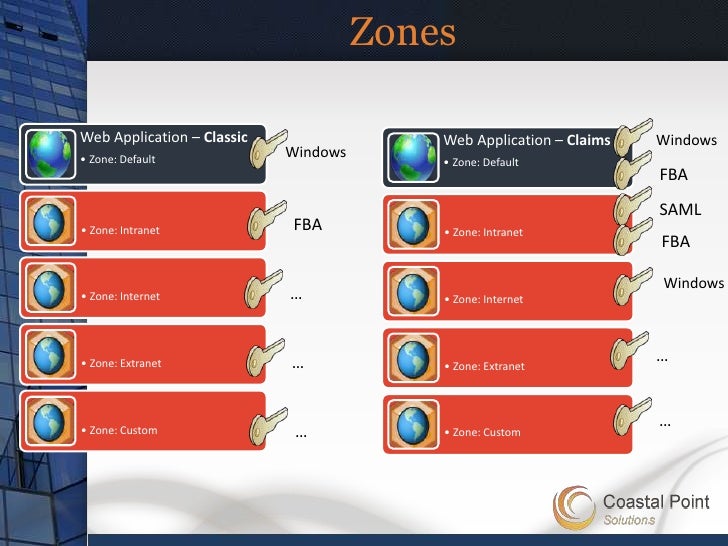 Zones

Web Application – **Classic**
• Zone: Default
Windows

• Zone: Intranet
FBA

• Zone: Internet
…

• Zone: Extranet
…

• Zone: Custom
…

Web Application – **Claims**
• Zone: Default
Windows
FBA

• Zone: Intranet
SAML
FBA

• Zone: Internet
Windows

• Zone: Extranet
…

• Zone: Custom
…

Coastal Point
Solutions